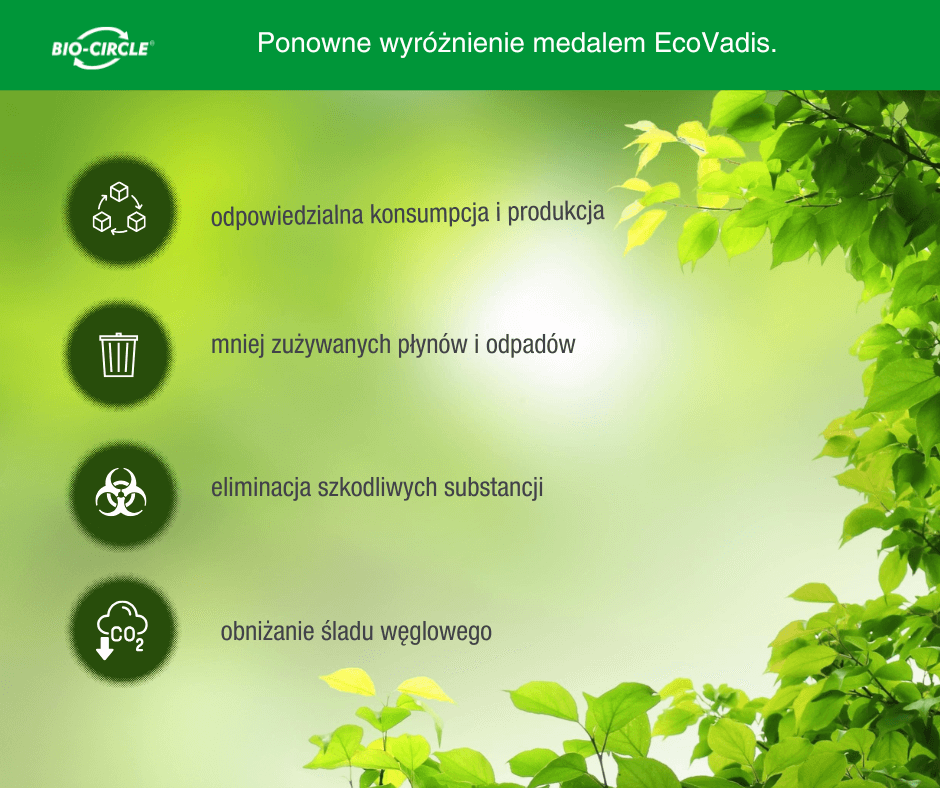 BIO-CIRCLE®

Ponowne wyróżnienie medalem EcoVadis.

odpowiedzialna konsumpcja i produkcja

mniej zużywanych płynów i odpadów

eliminacja szkodliwych substancji

$CO_2$

obniżanie śladu węglowego